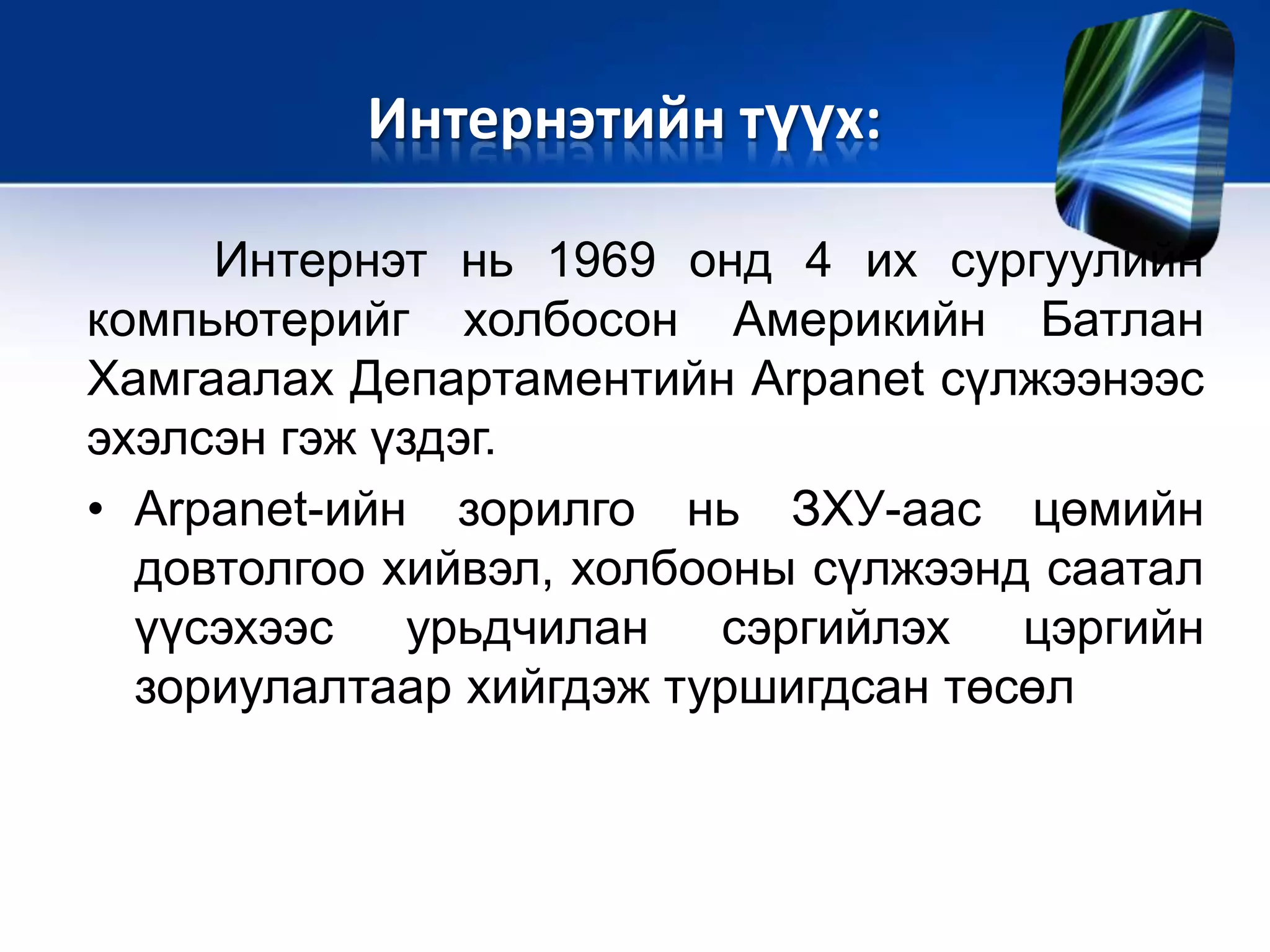 Интернэтийн түүх:

Интернэт нь 1969 онд 4 их сургуулийн компьютерийг холбосон Америкийн Батлан Хамгаалах Департаментийн Arpanet сүлжээнээс эхэлсэн гэж үздэг.

• Arpanet-ийн зорилго нь ЗХУ-аас цөмийн довтолгоо хийвэл, холбооны сүлжээнд саатал үүсэхээс урьдчилан сэргийлэх цэргийн зориулалтаар хийгдэж туршигдсан төсөл